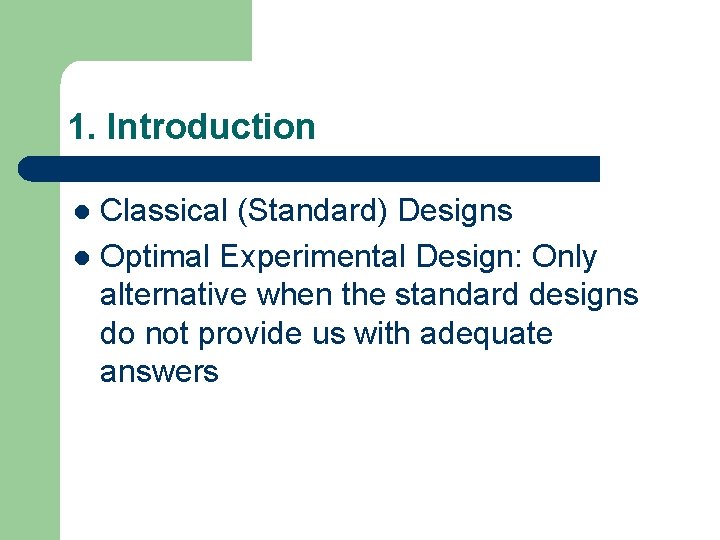 1. Introduction

- Classical (Standard) Designs
- Optimal Experimental Design: Only alternative when the standard designs do not provide us with adequate answers